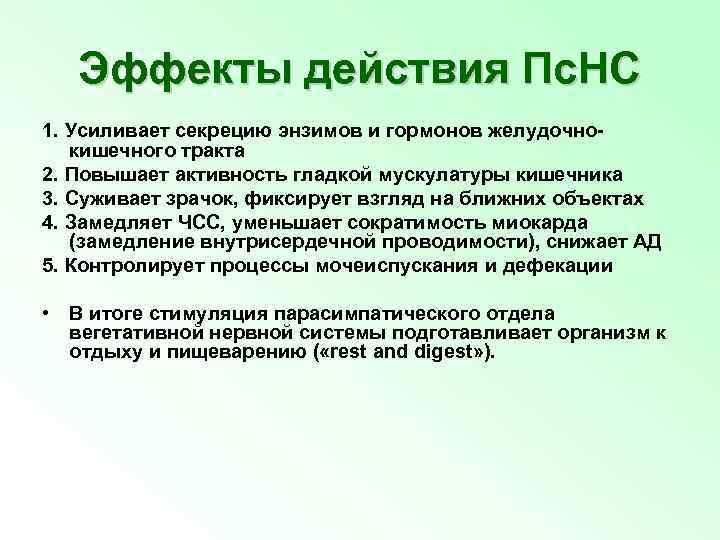 Эффекты действия ПсНС

1. Усиливает секрецию энзимов и гормонов желудочно-кишечного тракта
2. Повышает активность гладкой мускулатуры кишечника
3. Суживает зрачок, фиксирует взгляд на ближних объектах
4. Замедляет ЧСС, уменьшает сократимость миокарда (замедление внутрисердечной проводимости), снижает АД
5. Контролирует процессы мочеиспускания и дефекации

• В итоге стимуляция парасимпатического отдела вегетативной нервной системы подготавливает организм к отдыху и пищеварению («rest and digest»).